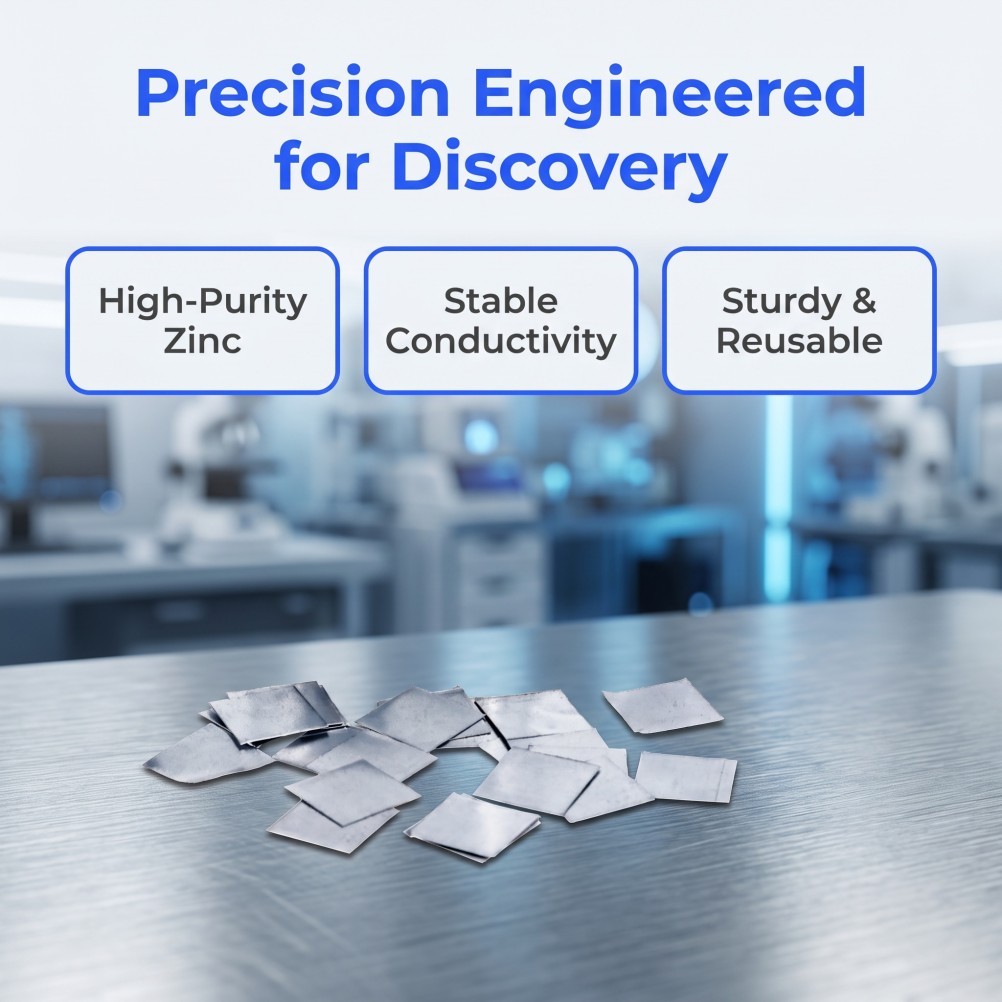 Precision Engineered for Discovery

High-Purity Zinc

Stable Conductivity

Sturdy & Reusable